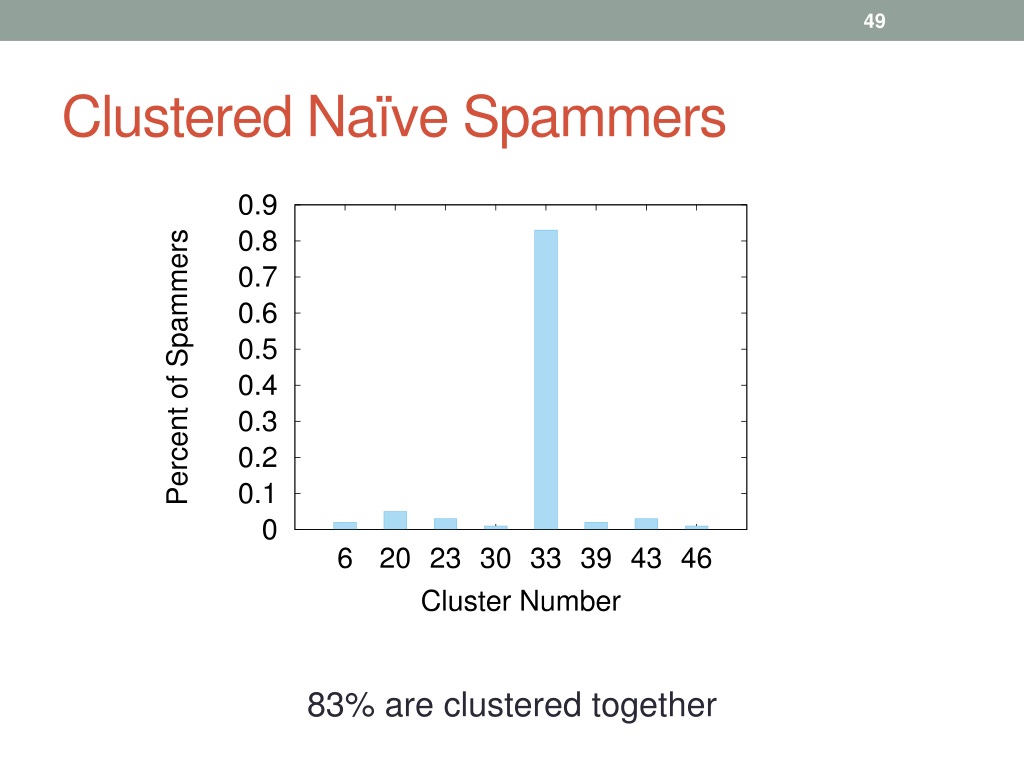 49

Clustered Naïve Spammers

Percent of Spammers

0.9
0.8
0.7
0.6
0.5
0.4
0.3
0.2
0.1
0

6 20 23 30 33 39 43 46

Cluster Number

83% are clustered together